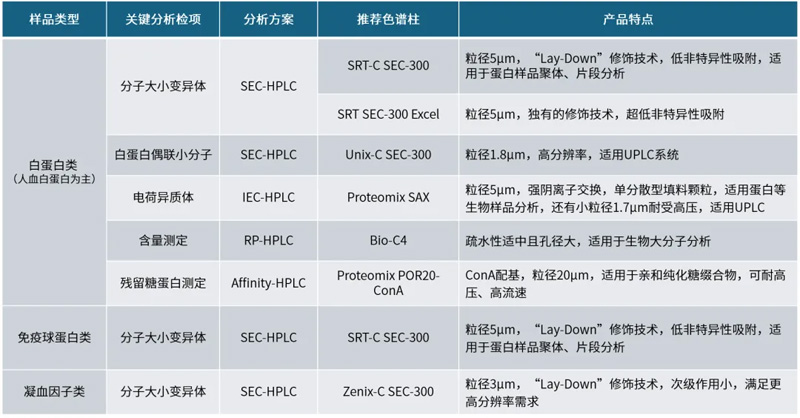 | 样品类型 | 关键分析检项 | 分析方案 | 推荐色谱柱 | 产品特点 |
|---|---|---|---|---|
| 白蛋白类（人血白蛋白为主） | 分子大小变异体 | SEC-HPLC | SRT-C SEC-300 | 粒径5μm，“Lay-Down”修饰技术，低非特异性吸附，适用于蛋白样品聚体、片段分析 |
| | | | SRT SEC-300 Excel | 粒径5μm，独有的修饰技术，超低非特异性吸附 |
| | 白蛋白偶联小分子 | SEC-HPLC | Unix-C SEC-300 | 粒径1.8μm，高分辨率，适用UPLC系统 |
| | 电荷异质体 | IEC-HPLC | Proteomix SAX | 粒径5μm，强阴离子交换，单分散型填料颗粒，适用蛋白等生物样品分析，还有小粒径1.7μm耐受高压，适用UPLC |
| | 含量测定 | RP-HPLC | Bio-C4 | 疏水性适中且孔径大，适用于生物大分子分析 |
| | 残留糖蛋白测定 | Affinity-HPLC | Proteomix POR20-ConA | ConA配基，粒径20μm，适用于亲和纯化糖缀合物，可耐高压、高流速 |
| 免疫球蛋白类 | 分子大小变异体 | SEC-HPLC | SRT-C SEC-300 | 粒径5μm，“Lay-Down”修饰技术，低非特异性吸附，适用于蛋白样品聚体、片段分析 |
| 凝血因子类 | 分子大小变异体 | SEC-HPLC | Zenix-C SEC-300 | 粒径3μm，“Lay-Down”修饰技术，次级作用小，满足更高分辨率需求 |